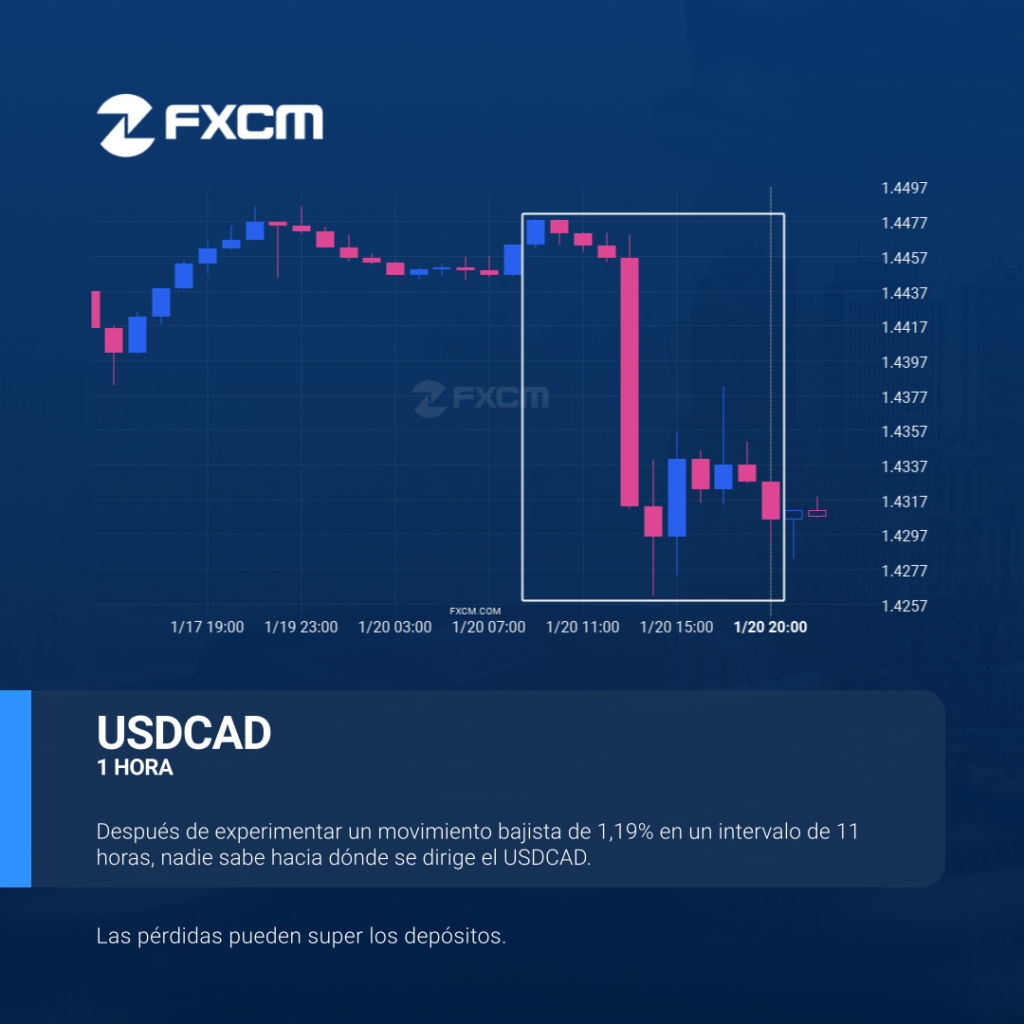 FXCM

1.4497
1.4477
1.4457
1.4437
1.4417
1.4397
1.4377
1.4357
1.4337
1.4317
1.4297
1.4277
1.4257

FXCM

FXCM.COM

1/17 19:00 1/19 23:00 1/20 03:00 1/20 07:00 1/20 11:00 1/20 15:00 1/20 20:00

USDCAD
1 HORA

Después de experimentar un movimiento bajista de 1,19% en un intervalo de 11 horas, nadie sabe hacia dónde se dirige el USDCAD.

Las pérdidas pueden super los depósitos.